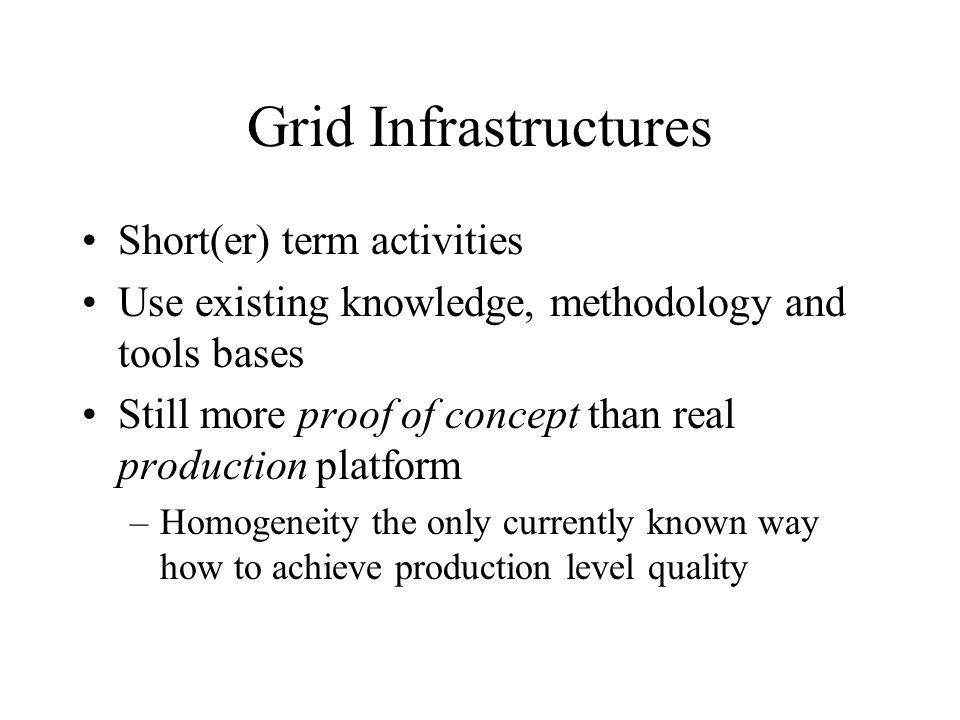 Grid Infrastructures

• Short(er) term activities
• Use existing knowledge, methodology and tools bases
• Still more proof of concept than real production platform
– Homogeneity the only currently known way how to achieve production level quality